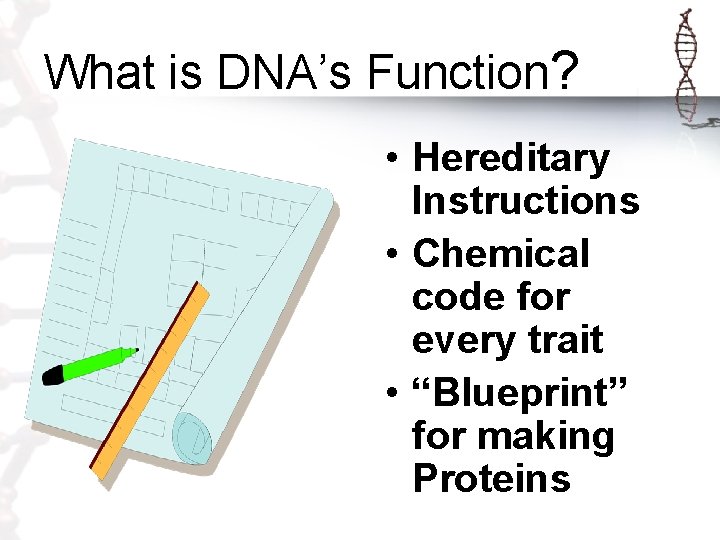 What is DNA’s Function?

• Hereditary Instructions
• Chemical code for every trait
• “Blueprint” for making Proteins